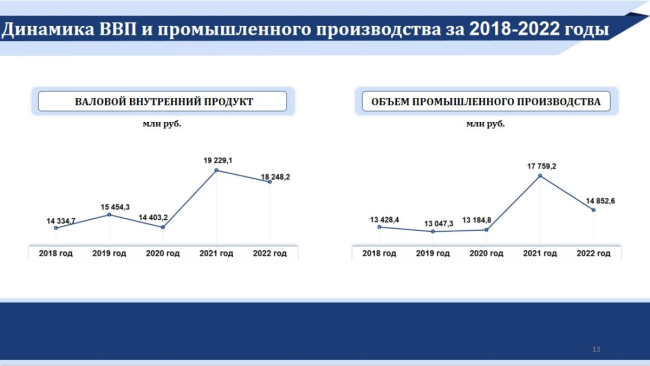 Динамика ВВП и промышленного производства за 2018-2022 годы

ВАЛОВОЙ ВНУТРЕННИЙ ПРОДУКТ

млн руб.

14 334,7
15 454,3
14 403,2
19 229,1
18 248,2

2018 год 2019 год 2020 год 2021 год 2022 год

ОБЪЕМ ПРОМЫШЛЕННОГО ПРОИЗВОДСТВА

млн руб.

13 428,4
13 047,3
13 184,8
17 759,2
14 852,6

2018 год 2019 год 2020 год 2021 год 2022 год

13